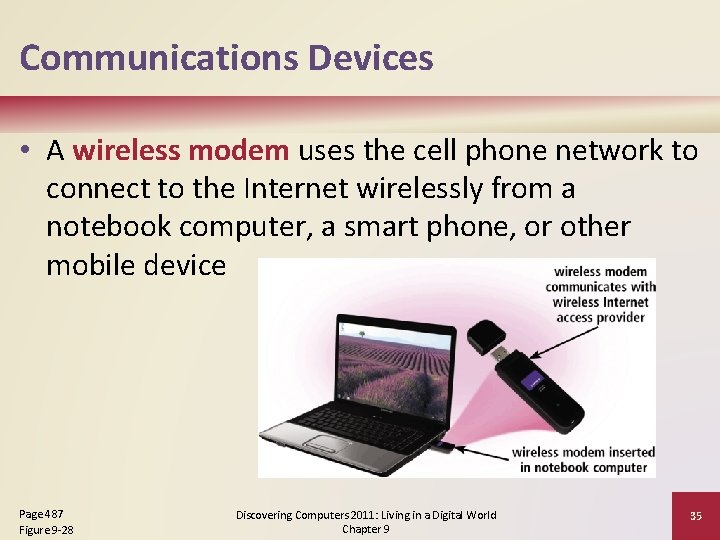 Communications Devices

• A wireless modem uses the cell phone network to connect to the Internet wirelessly from a notebook computer, a smart phone, or other mobile device

wireless modem communicates with wireless Internet access provider

wireless modem inserted in notebook computer

Page 487
Figure 9-28

Discovering Computers 2011: Living in a Digital World
Chapter 9

35